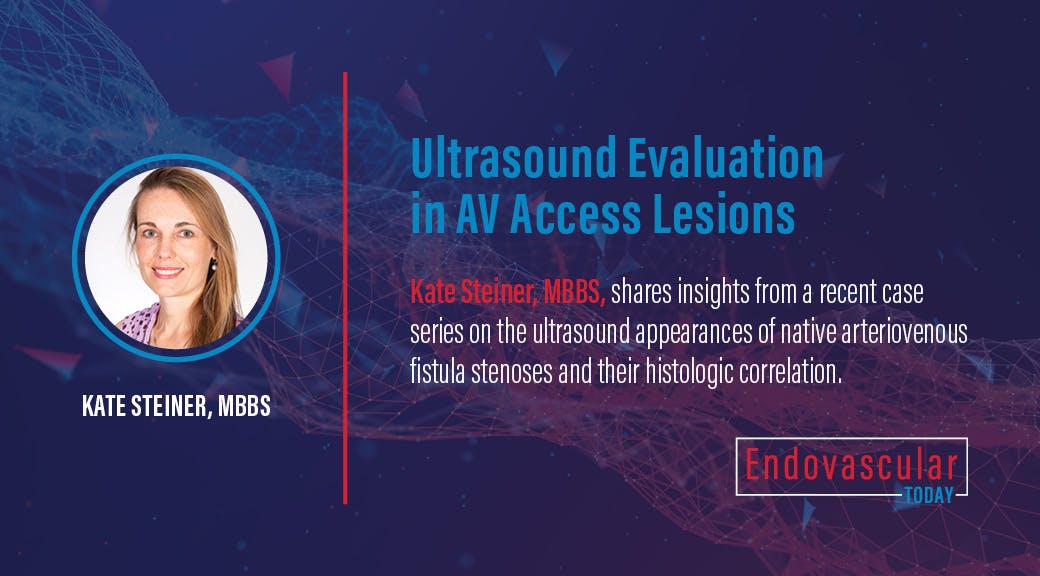 KATE STEINER, MBBS

Ultrasound Evaluation in AV Access Lesions

Kate Steiner, MBBS, shares insights from a recent case series on the ultrasound appearances of native arteriovenous fistula stenoses and their histologic correlation.

Endovascular
TODAY